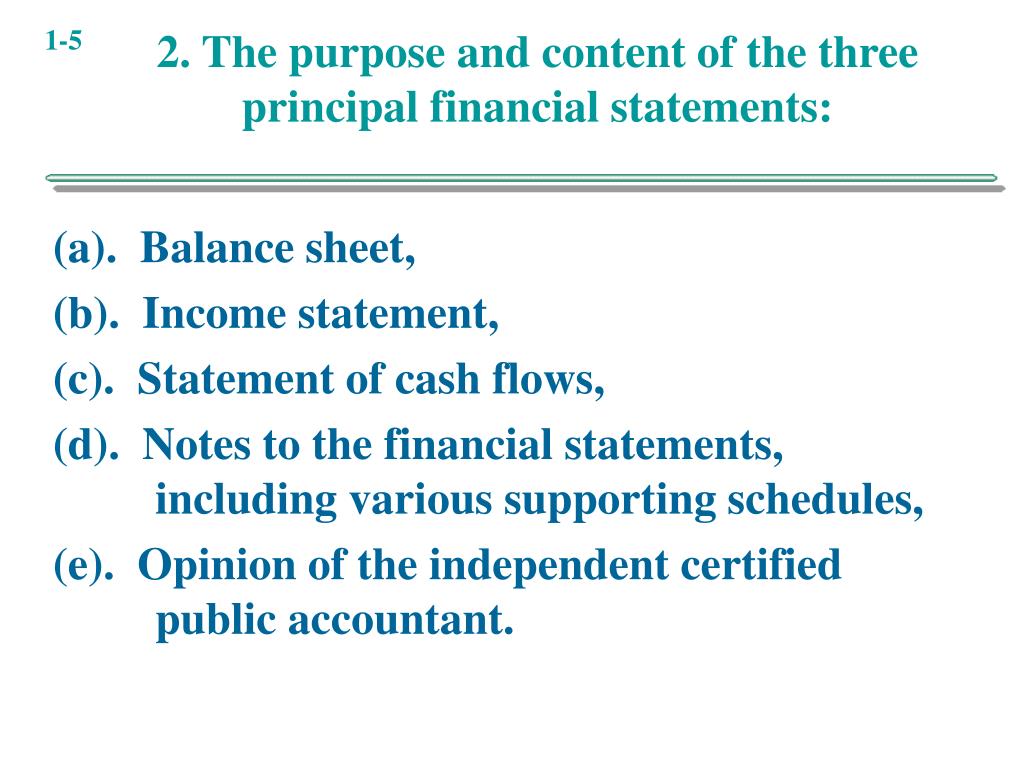 1-5

2. The purpose and content of the three principal financial statements:

(a). Balance sheet,

(b). Income statement,

(c). Statement of cash flows,

(d). Notes to the financial statements, including various supporting schedules,

(e). Opinion of the independent certified public accountant.